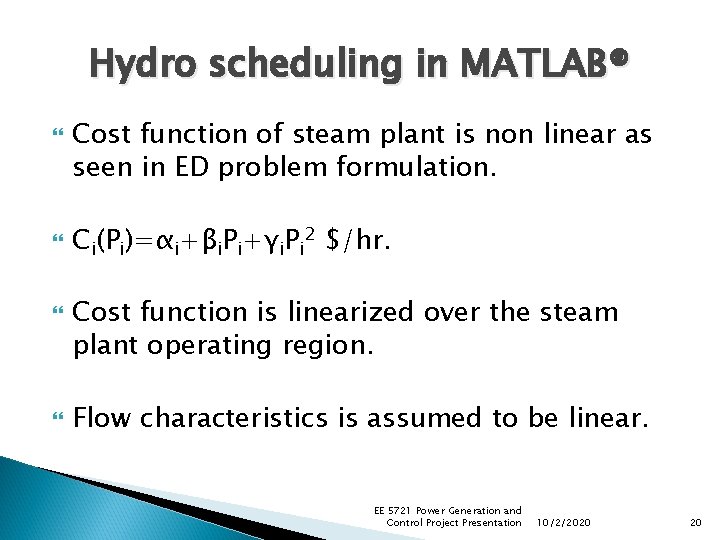 Hydro scheduling in MATLAB®

Cost function of steam plant is non linear as seen in ED problem formulation.

$C_i(P_i)=\alpha_i+\beta_i P_i+\gamma_i P_i^2$ \$/hr.

Cost function is linearized over the steam plant operating region.

Flow characteristics is assumed to be linear.

EE 5721 Power Generation and Control Project Presentation 10/2/2020 20